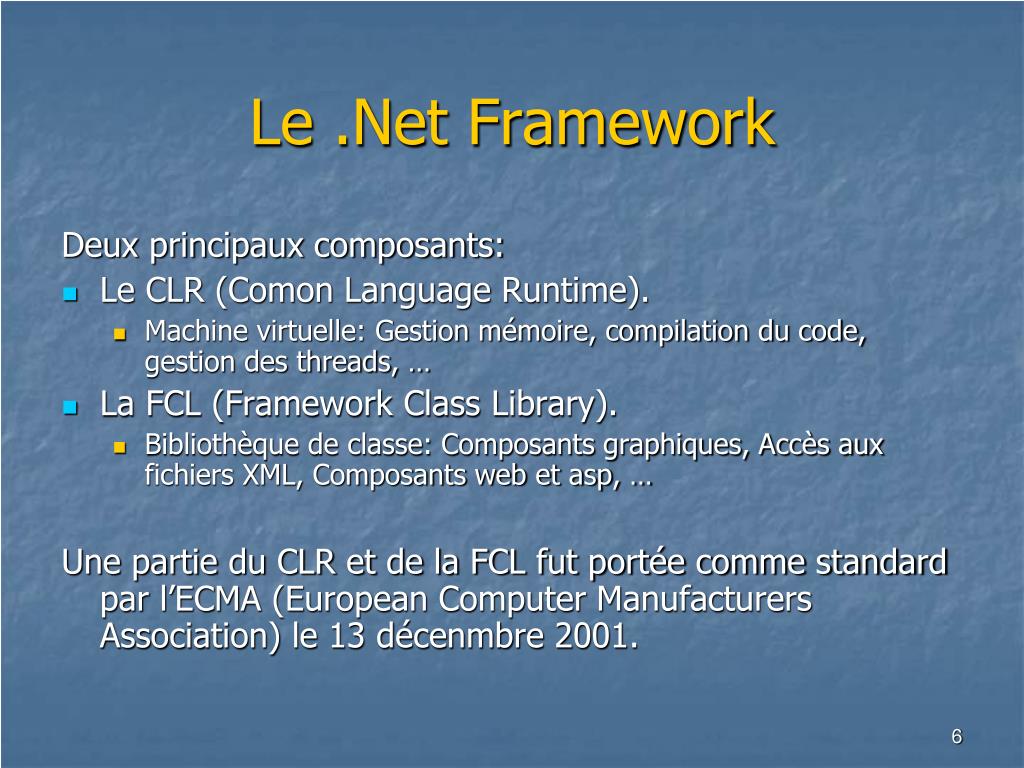 Le .Net Framework

Deux principaux composants:
Le CLR (Comon Language Runtime).
Machine virtuelle: Gestion mémoire, compilation du code, gestion des threads, …
La FCL (Framework Class Library).
Bibliothèque de classe: Composants graphiques, Accès aux fichiers XML, Composants web et asp, …

Une partie du CLR et de la FCL fut portée comme standard par l’ECMA (European Computer Manufacturers Association) le 13 décenmbre 2001.

6